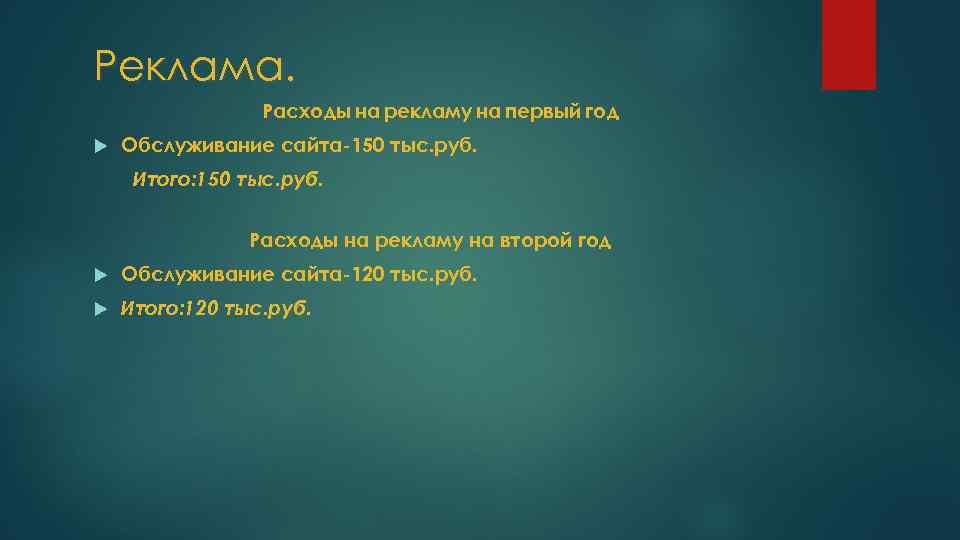 Реклама.

Расходы на рекламу на первый год

Обслуживание сайта-150 тыс.руб.

Итого:150 тыс.руб.

Расходы на рекламу на второй год

Обслуживание сайта-120 тыс.руб.

Итого:120 тыс.руб.